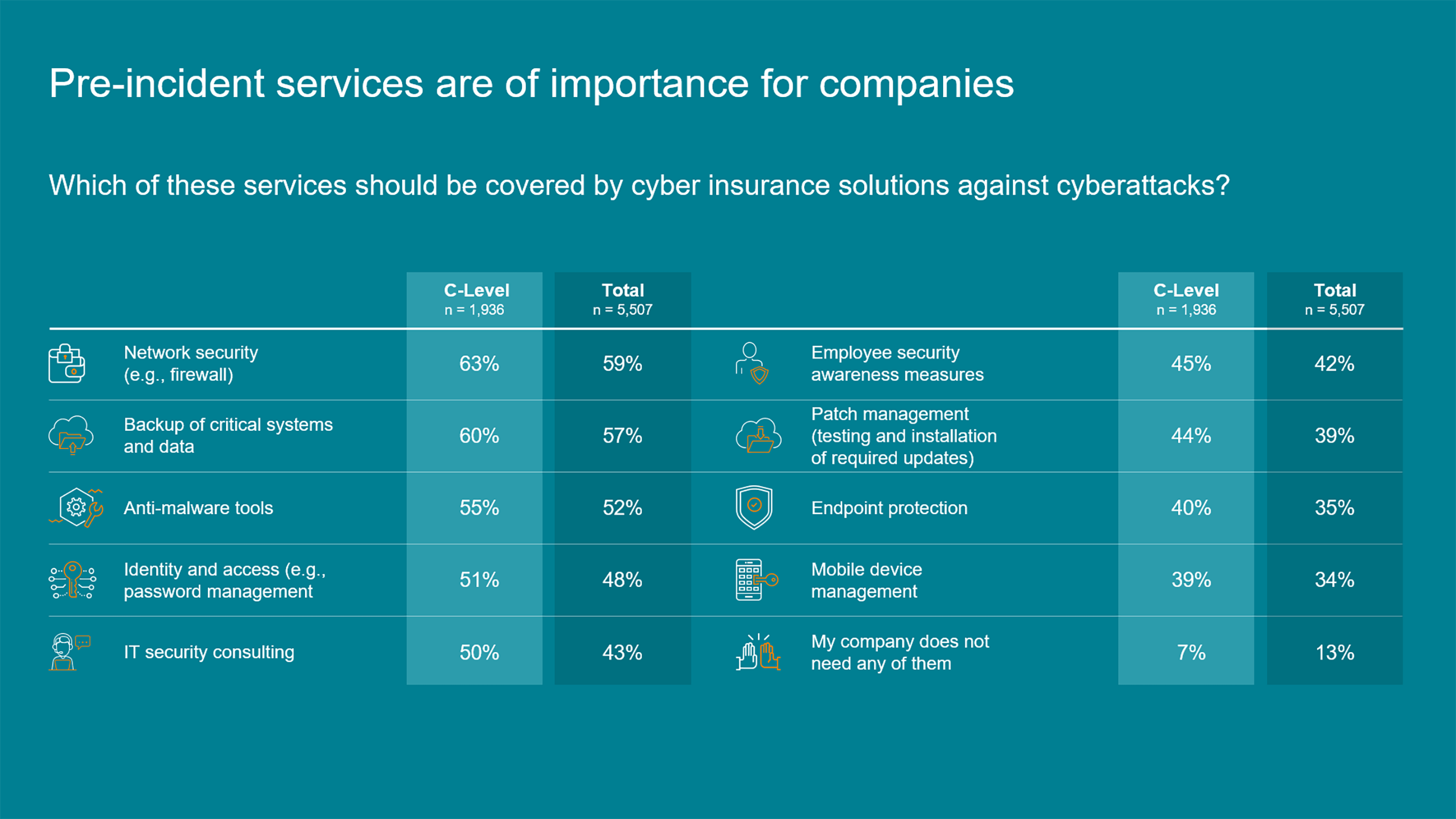 Pre-incident services are of importance for companies

Which of these services should be covered by cyber insurance solutions against cyberattacks?

| | C-Level n = 1,936 | Total n = 5,507 |
|---|---|---|
| Network security (e.g., firewall) | 63% | 59% |
| Backup of critical systems and data | 60% | 57% |
| Anti-malware tools | 55% | 52% |
| Identity and access (e.g., password management | 51% | 48% |
| IT security consulting | 50% | 43% |

| | C-Level n = 1,936 | Total n = 5,507 |
|---|---|---|
| Employee security awareness measures | 45% | 42% |
| Patch management (testing and installation of required updates) | 44% | 39% |
| Endpoint protection | 40% | 35% |
| Mobile device management | 39% | 34% |
| My company does not need any of them | 7% | 13% |